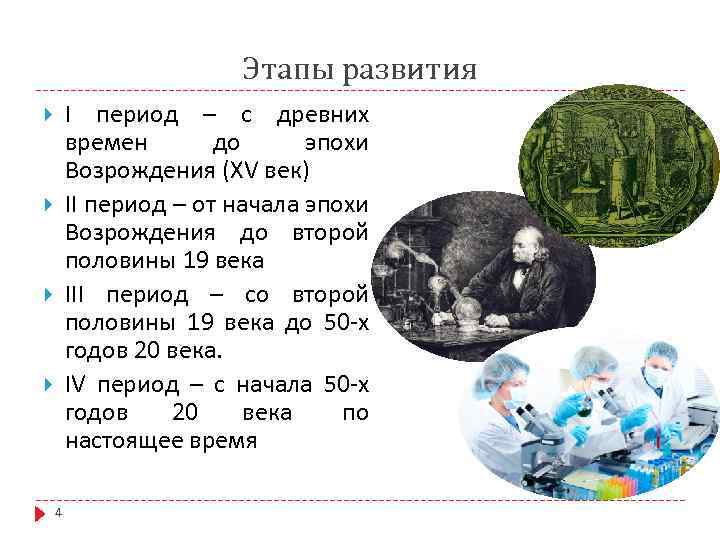 Этапы развития

I период – с древних времен до эпохи Возрождения (XV век)

II период – от начала эпохи Возрождения до второй половины 19 века

III период – со второй половины 19 века до 50-х годов 20 века.

IV период – с начала 50-х годов 20 века по настоящее время

4